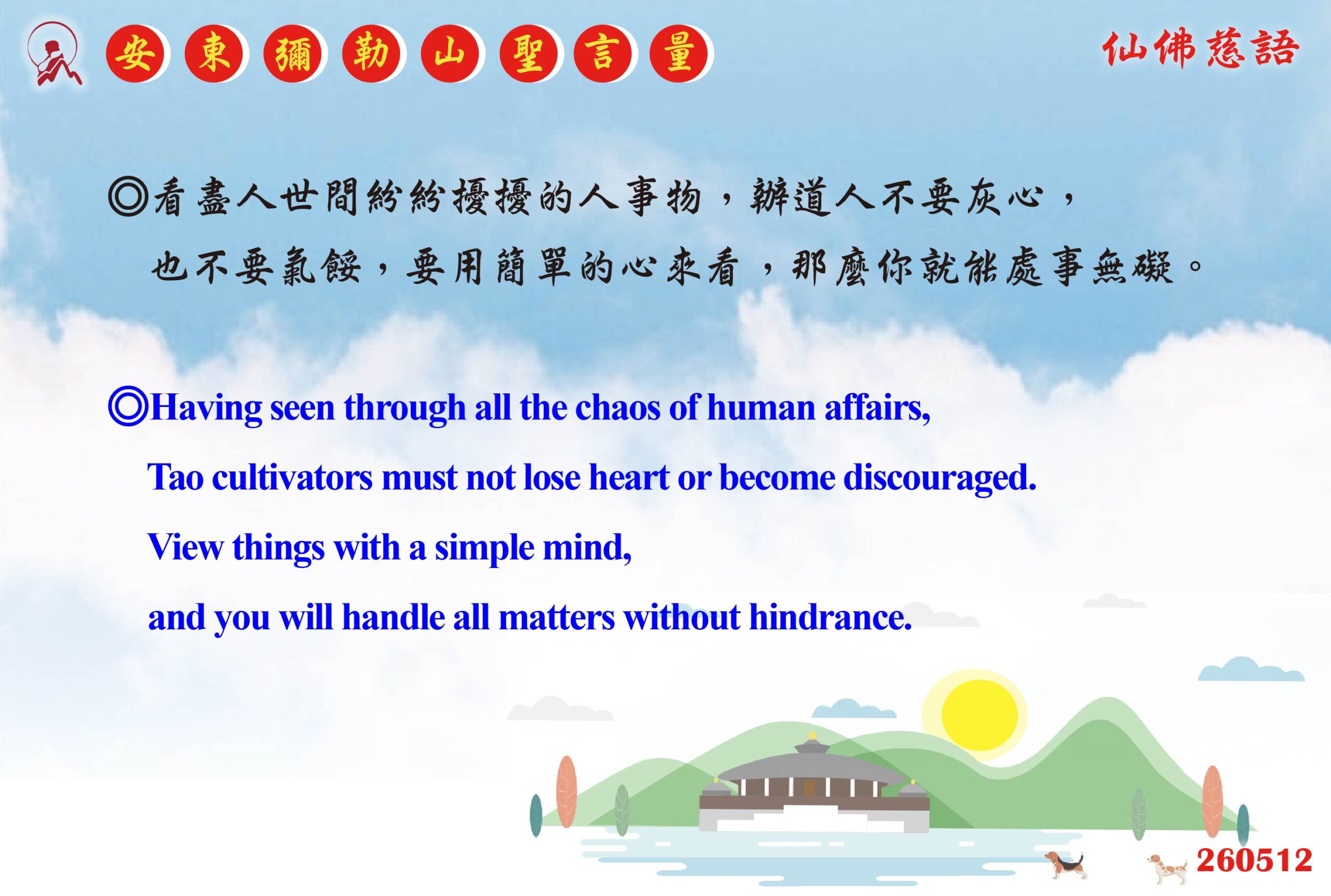 安東彌勒山聖言量

仙佛慈語

◎看盡人世間紛紛擾擾的人事物，辦道人不要灰心，也不要氣餒，要用簡單的心來看，那麼你就能處事無礙。

◎Having seen through all the chaos of human affairs,
Tao cultivators must not lose heart or become discouraged.
View things with a simple mind,
and you will handle all matters without hindrance.

260512